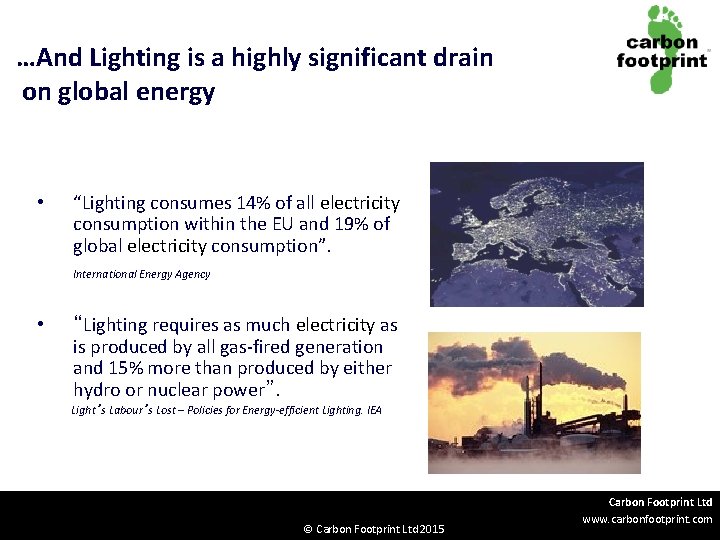 …And Lighting is a highly significant drain on global energy

carbon footprint

• "Lighting consumes 14% of all electricity consumption within the EU and 19% of global electricity consumption".

International Energy Agency

• "Lighting requires as much electricity as is produced by all gas-fired generation and 15% more than produced by either hydro or nuclear power".

Light's Labour's Lost – Policies for Energy-efficient Lighting. IEA

© Carbon Footprint Ltd 2015

Carbon Footprint Ltd
www.carbonfootprint.com